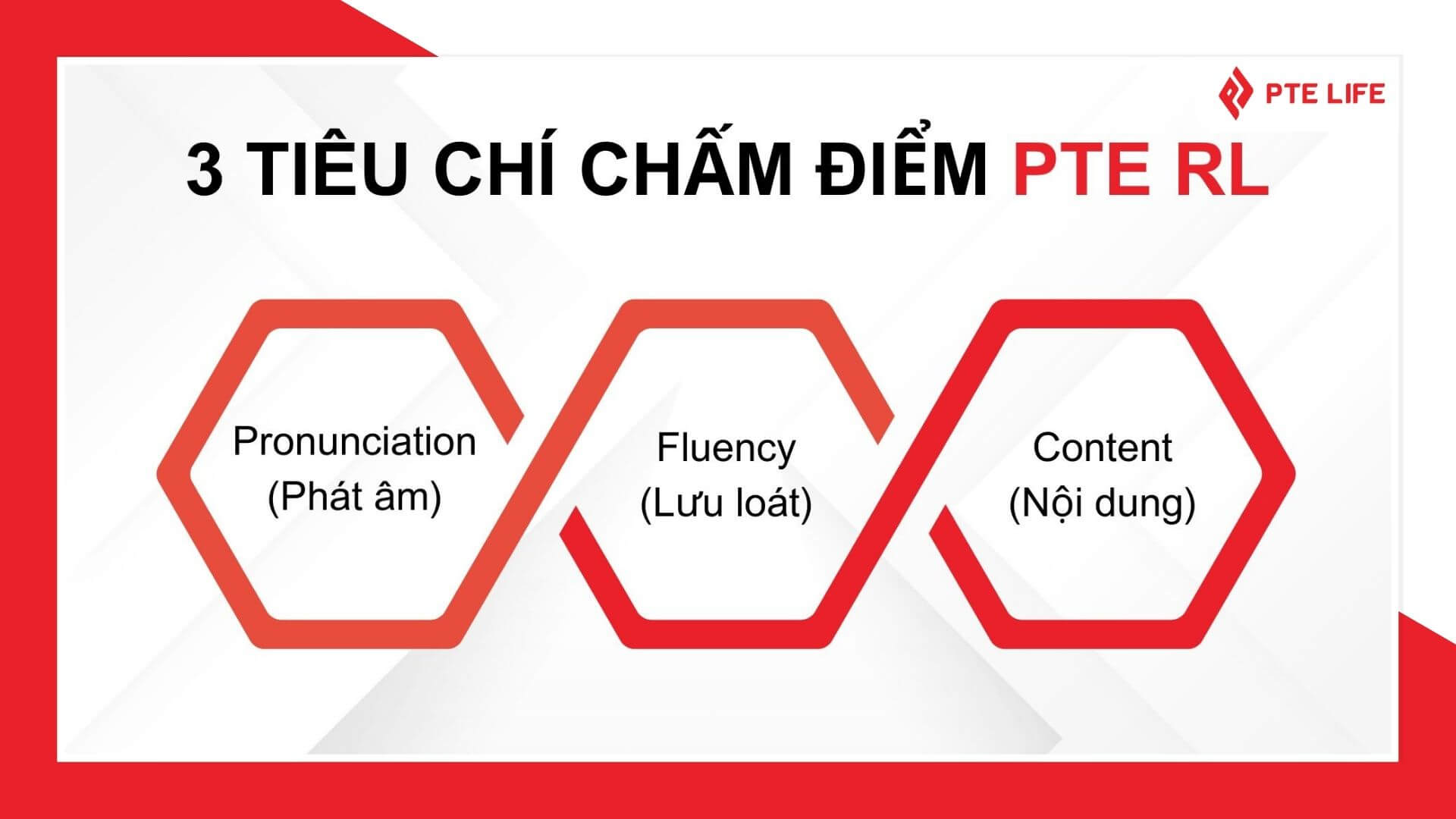 PTE LIFE

3 TIÊU CHÍ CHẤM ĐIỂM PTE RL

Pronunciation
(Phát âm)

Fluency
(Lưu loát)

Content
(Nội dung)